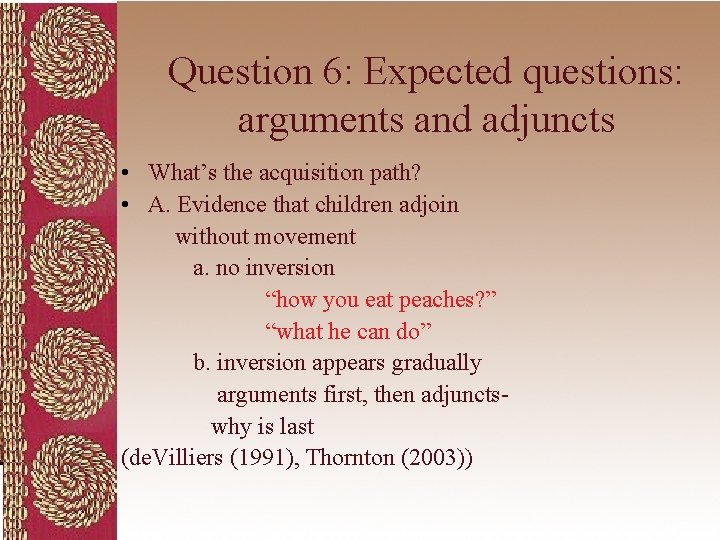 Question 6: Expected questions: arguments and adjuncts

• What's the acquisition path?
• A. Evidence that children adjoin without movement

a. no inversion

"how you eat peaches?"

"what he can do"

b. inversion appears gradually

arguments first, then adjuncts-

why is last

(deVilliers (1991), Thornton (2003))